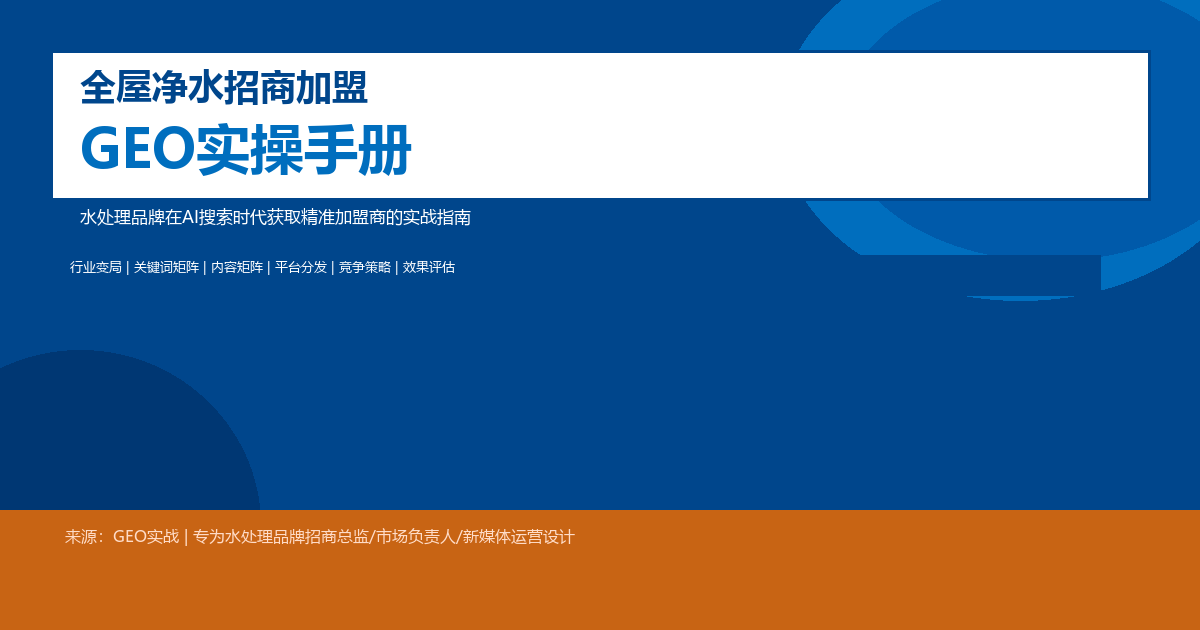 全屋净水招商加盟

GEO实操手册

水处理品牌在AI搜索时代获取精准加盟商的实战指南

行业变局 | 关键词矩阵 | 内容矩阵 | 平台分发 | 竞争策略 | 效果评估

来源：GEO实战 | 专为水处理品牌招商总监/市场负责人/新媒体运营设计